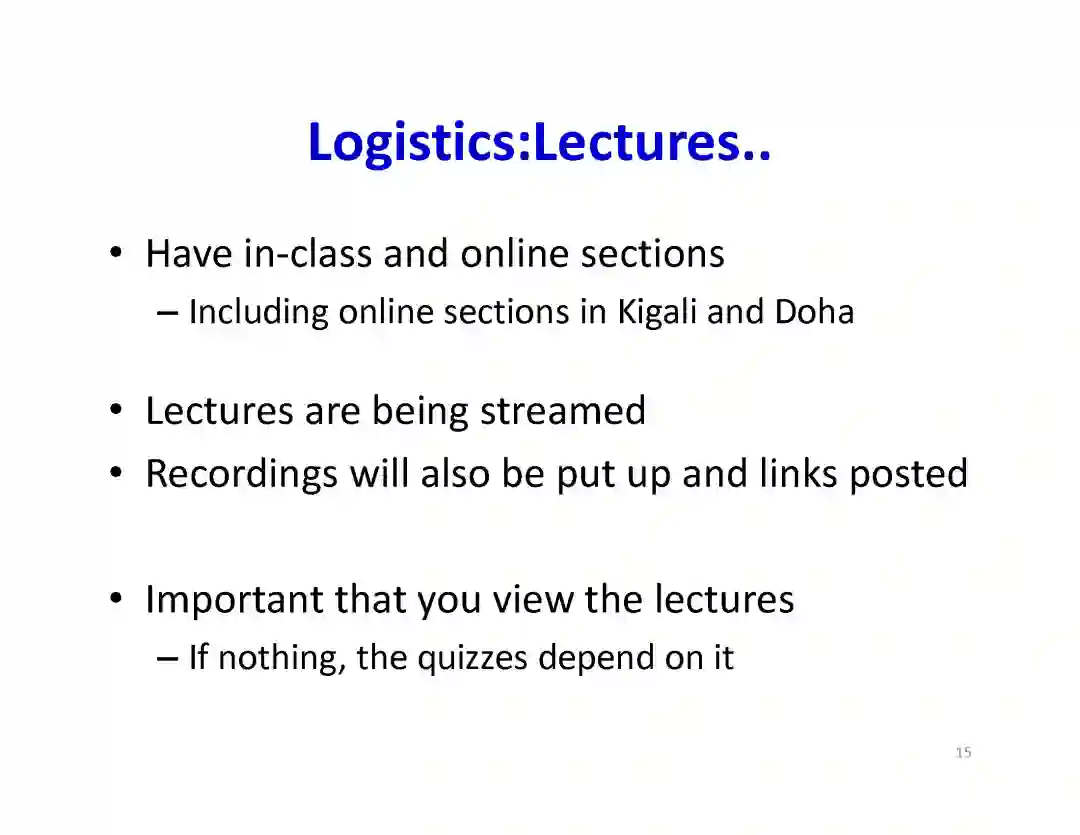 Logistics:Lectures..

• Have in-class and online sections
– Including online sections in Kigali and Doha

• Lectures are being streamed
• Recordings will also be put up and links posted

• Important that you view the lectures
– If nothing, the quizzes depend on it

15